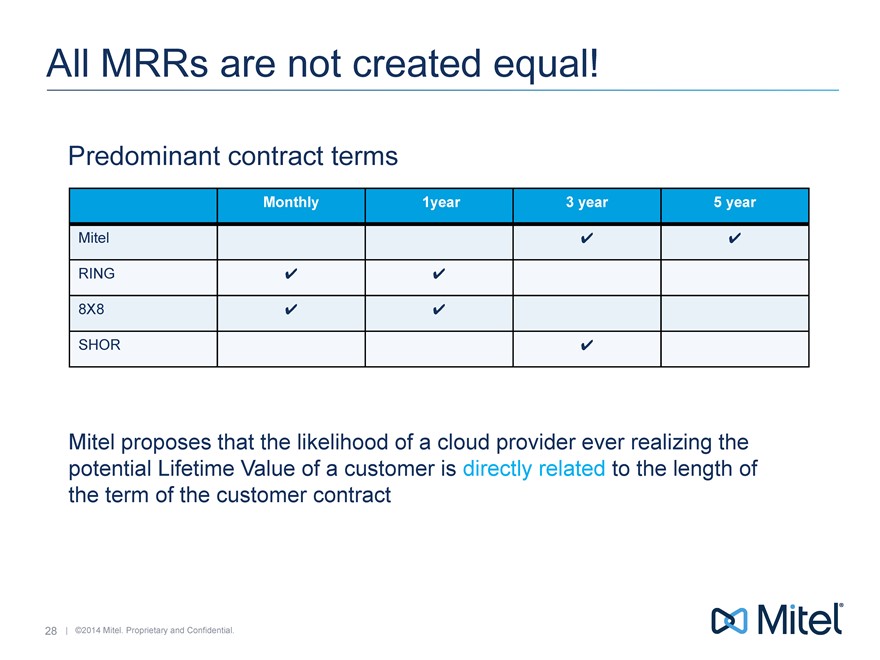 All MRRs are not created equal!

Predominant contract terms

| | Monthly | 1year | 3 year | 5 year |
|---|---|---|---|---|
| Mitel | | | ✔ | ✔ |
| RING | ✔ | ✔ | | |
| 8X8 | ✔ | ✔ | | |
| SHOR | | | ✔ | |

Mitel proposes that the likelihood of a cloud provider ever realizing the potential Lifetime Value of a customer is directly related to the length of the term of the customer contract

28 | ©2014 Mitel. Proprietary and Confidential.

Mitel®